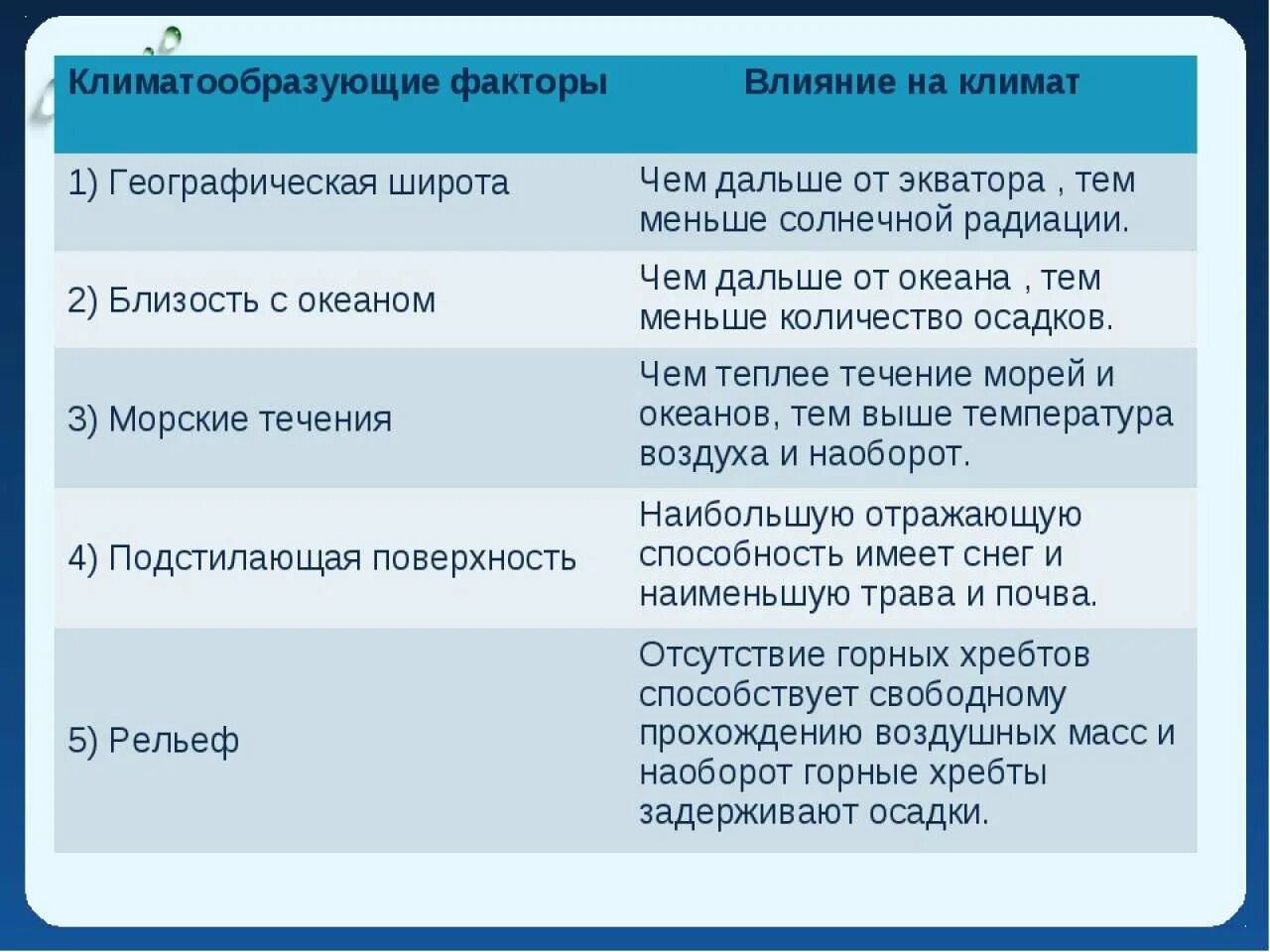 | Климатообразующие факторы | Влияние на климат |
|---|---|
| 1) Географическая широта | Чем дальше от экватора , тем меньше солнечной радиации. |
| 2) Близость с океаном | Чем дальше от океана , тем меньше количество осадков. |
| 3) Морские течения | Чем теплее течение морей и океанов, тем выше температура воздуха и наоборот. |
| 4) Подстилающая поверхность | Наибольшую отражающую способность имеет снег и наименьшую трава и почва. |
| 5) Рельеф | Отсутствие горных хребтов способствует свободному прохождению воздушных масс и наоборот горные хребты задерживают осадки. |